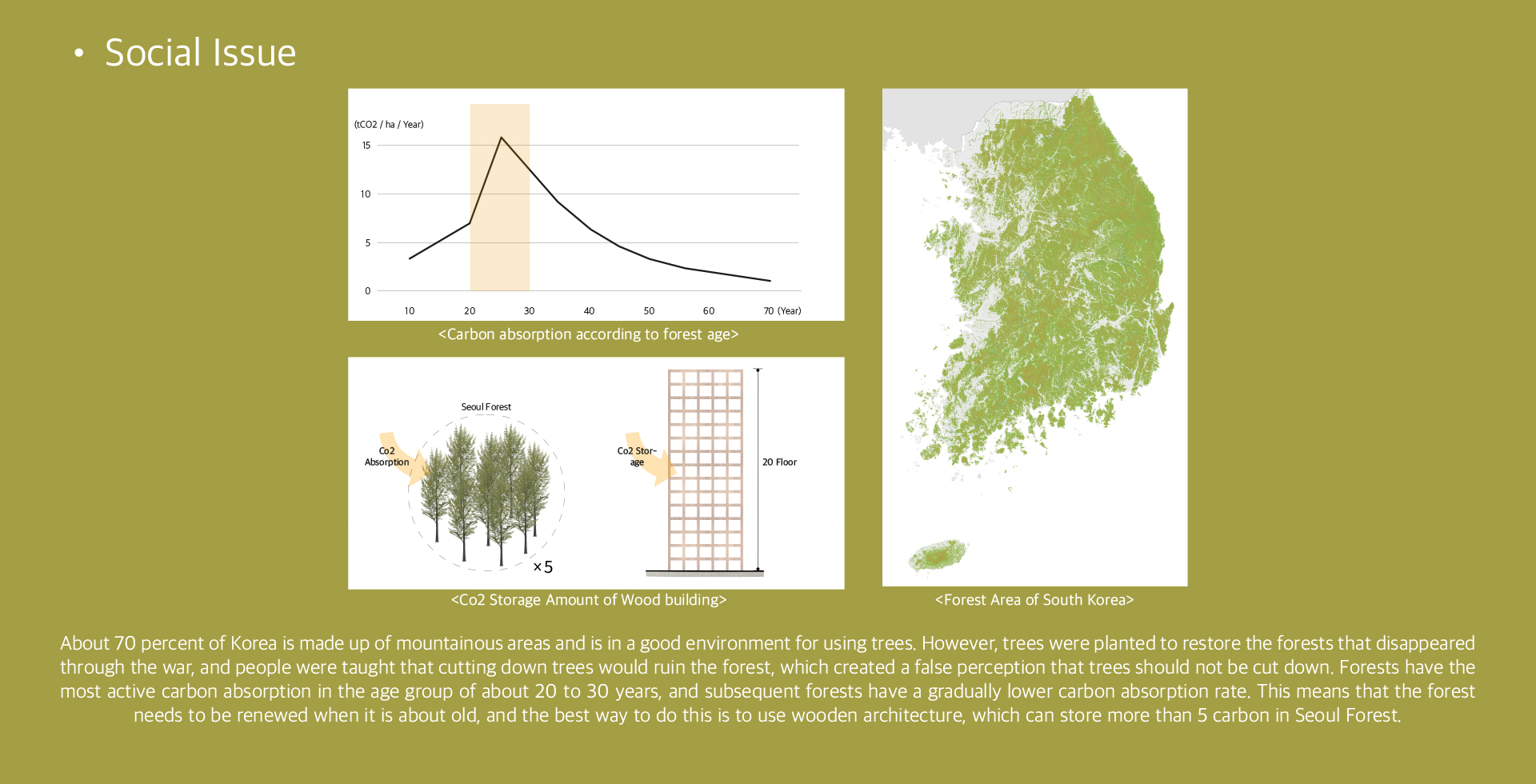 • Social Issue

(tCO2 / ha / Year)
15
10
5
0
10 20 30 40 50 60 70 (Year)

<Carbon absorption according to forest age>

Seoul Forest
Co2 Absorption
×5
Co2 Storage
20 Floor

<Co2 Storage Amount of Wood building>

<Forest Area of South Korea>

About 70 percent of Korea is made up of mountainous areas and is in a good environment for using trees. However, trees were planted to restore the forests that disappeared through the war, and people were taught that cutting down trees would ruin the forest, which created a false perception that trees should not be cut down. Forests have the most active carbon absorption in the age group of about 20 to 30 years, and subsequent forests have a gradually lower carbon absorption rate. This means that the forest needs to be renewed when it is about old, and the best way to do this is to use wooden architecture, which can store more than 5 carbon in Seoul Forest.